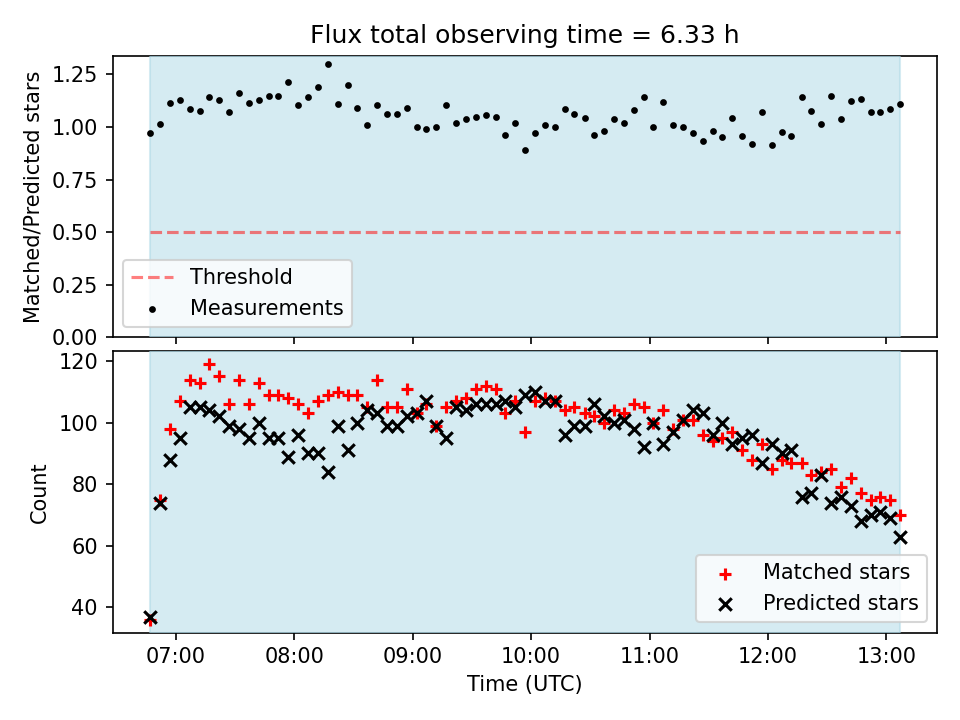 Flux total observing time = 6.33 h

Matched/Predicted stars

1.25
1.00
0.75
0.50
0.25
0.00

Threshold
Measurements

Count

120
100
80
60
40

Matched stars
Predicted stars

07:00
08:00
09:00
10:00
11:00
12:00
13:00

Time (UTC)